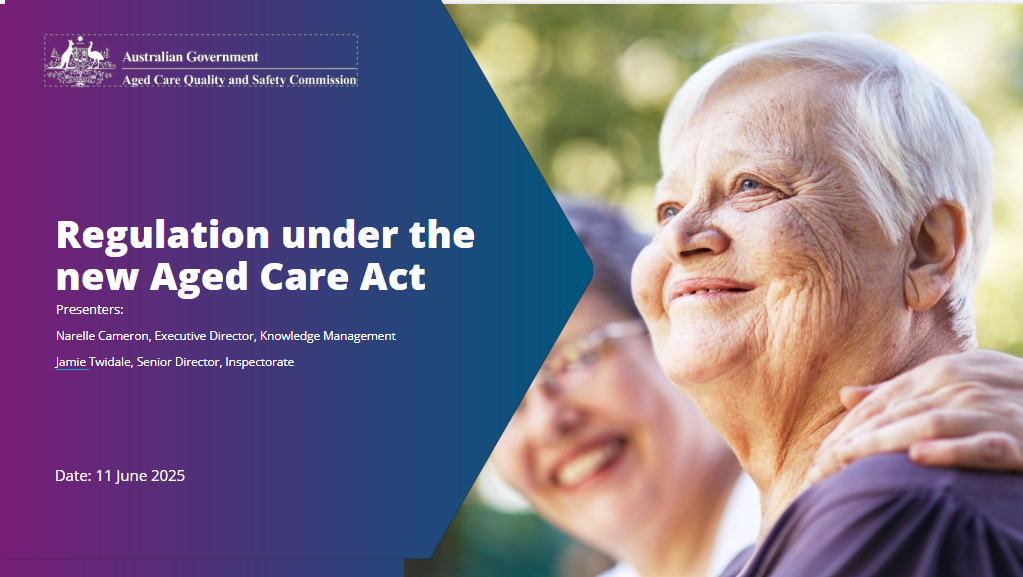 Australian Government
Aged Care Quality and Safety Commission

Regulation under the new Aged Care Act

Presenters:

Narelle Cameron, Executive Director, Knowledge Management

Jamie Twidale, Senior Director, Inspectorate

Date: 11 June 2025